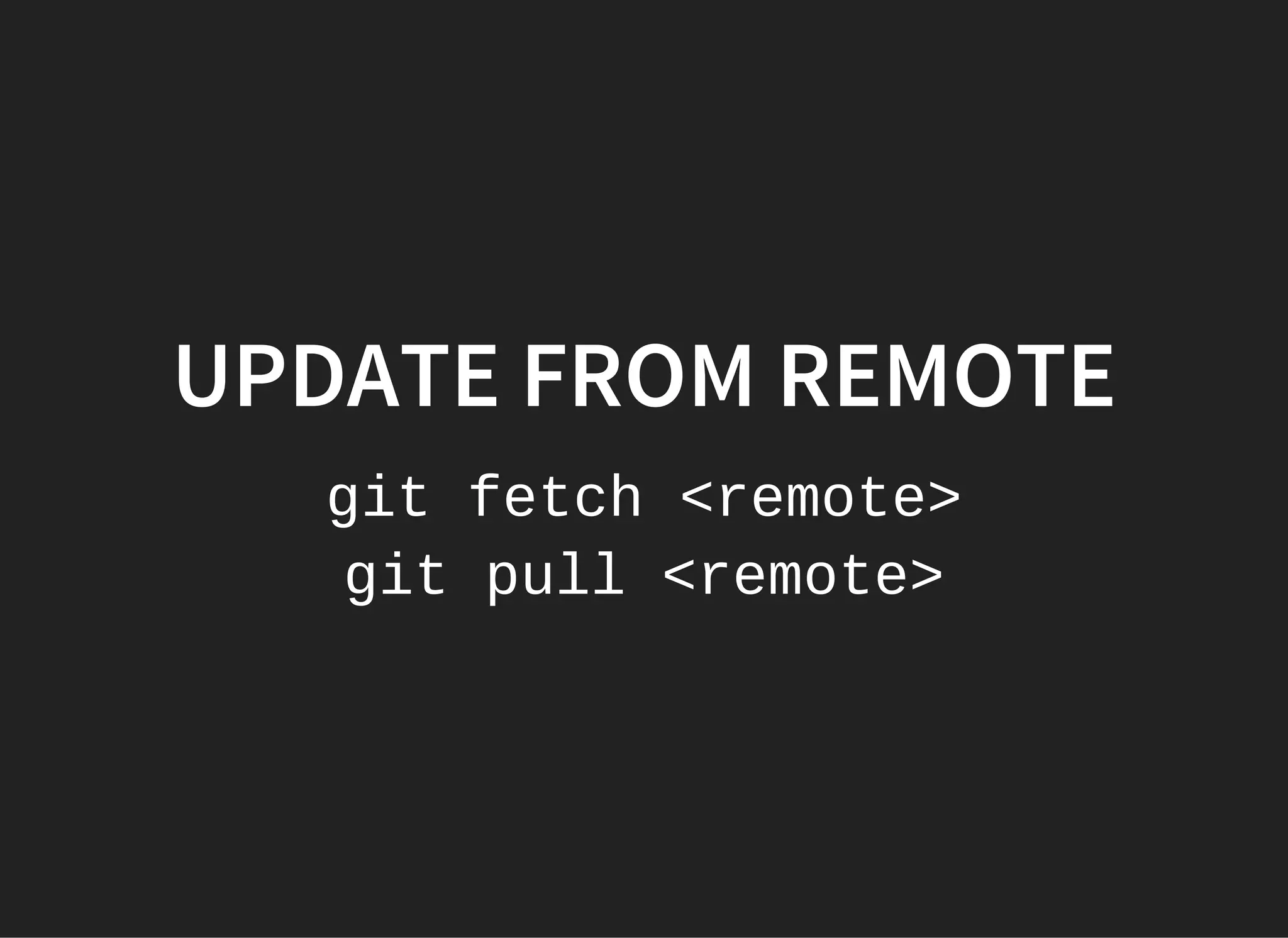 UPDATE FROM REMOTE

git fetch <remote>
git pull <remote>